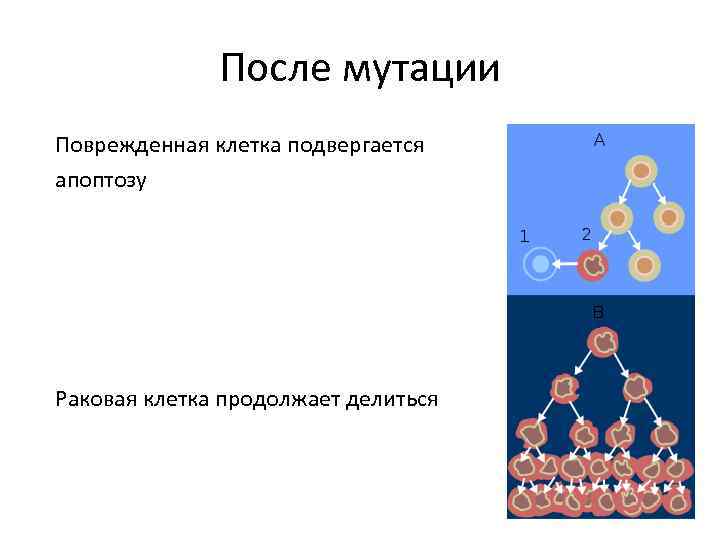 После мутации

Поврежденная клетка подвергается апоптозу

Раковая клетка продолжает делиться

A

1

2

B